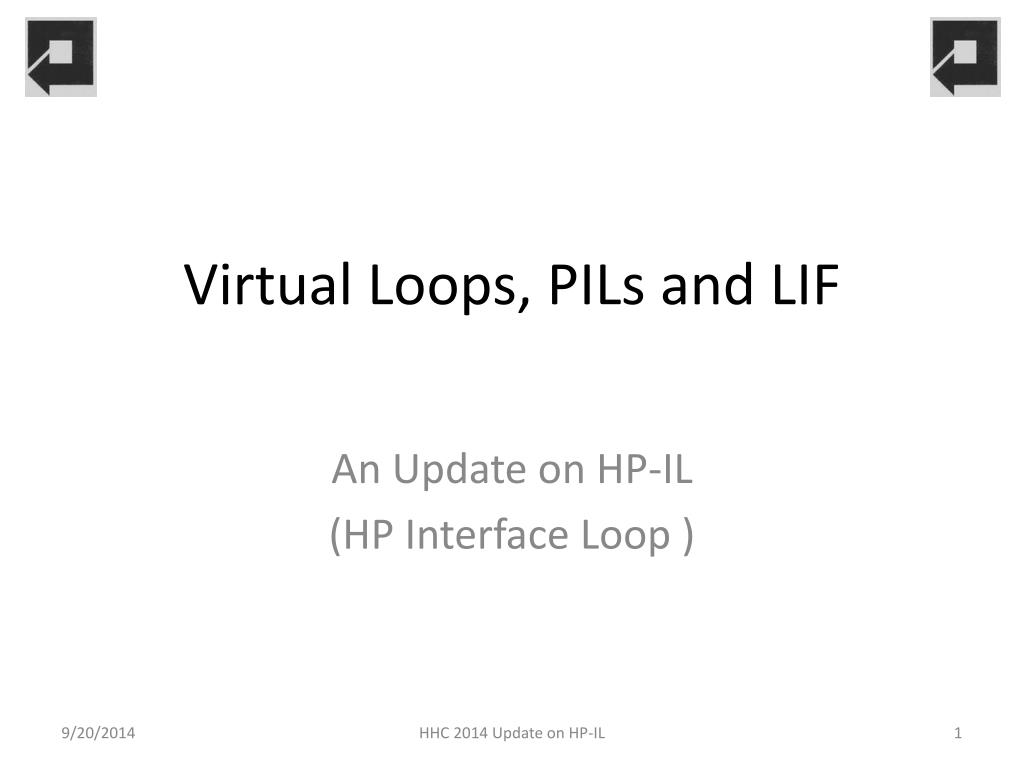 Virtual Loops, PILs and LIF

An Update on HP-IL
(HP Interface Loop )

9/20/2014

HHC 2014 Update on HP-IL

1